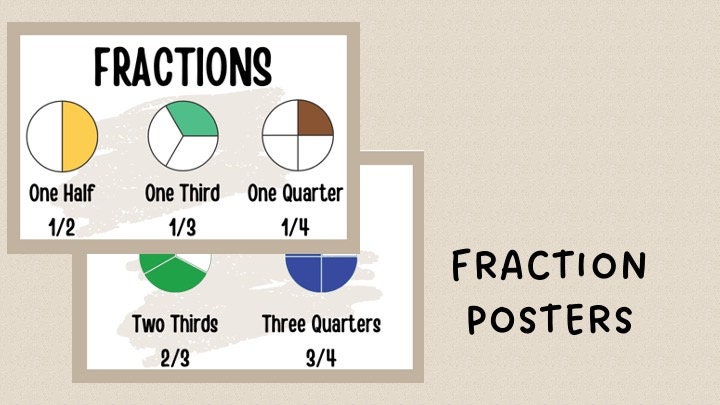 FRACTIONS

One Half
1/2

One Third
1/3

One Quarter
1/4

Two Thirds
2/3

Three Quarters
3/4

FRACTION POSTERS